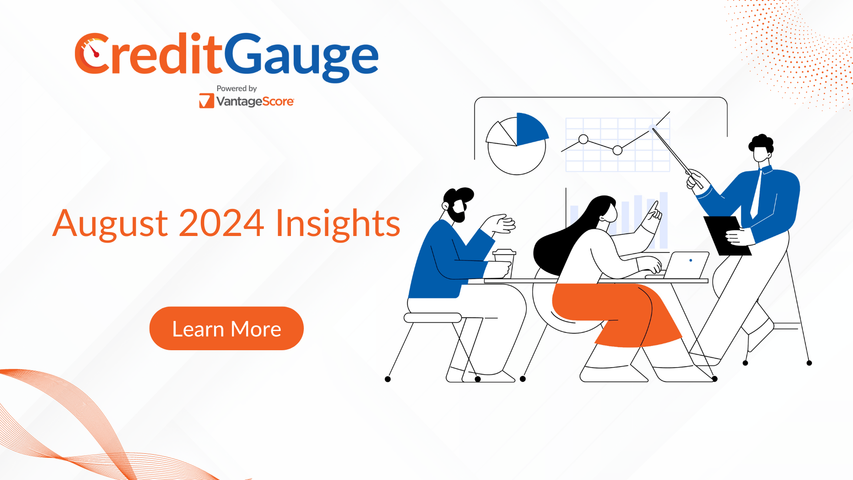 CreditGauge
Powered by
VantageScore

August 2024 Insights

Learn More